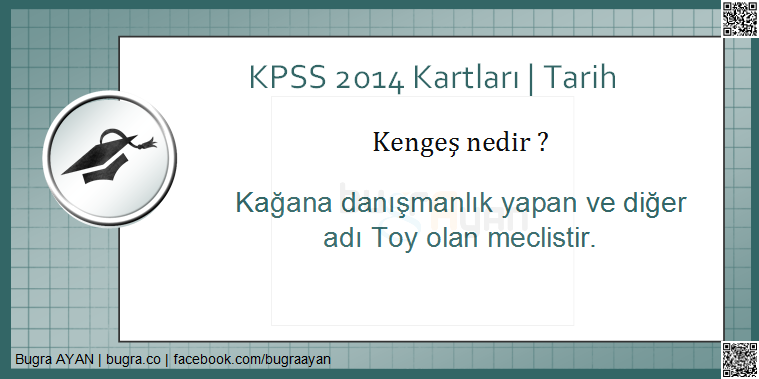 KPSS 2014 Kartları | Tarih

Kengeş nedir ?

Kağana danışmanlık yapan ve diğer adı Toy olan meclistir.

Bugra AYAN | bugra.co | facebook.com/bugraayan